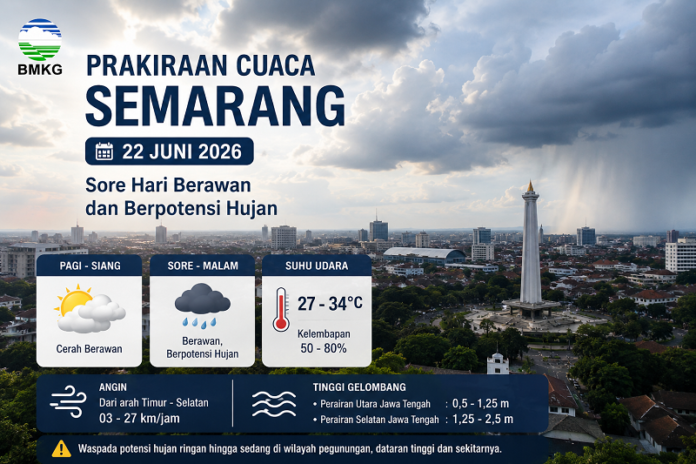 BMKG

PRAKIRAAN CUACA
SEMARANG

22 JUNI 2026

Sore Hari Berawan dan Berpotensi Hujan

PAGI - SIANG

Cerah Berawan

SORE - MALAM

Berawan, Berpotensi Hujan

SUHU UDARA

27 - 34°C

Kelembapan
50 - 80%

ANGIN
Dari arah Timur - Selatan
03 - 27 km/jam

TINGGI GELOMBANG
• Perairan Utara Jawa Tengah : 0,5 - 1,25 m
• Perairan Selatan Jawa Tengah : 1,25 - 2,5 m

Waspada potensi hujan ringan hingga sedang di wilayah pegunungan, dataran tinggi dan sekitarnya.